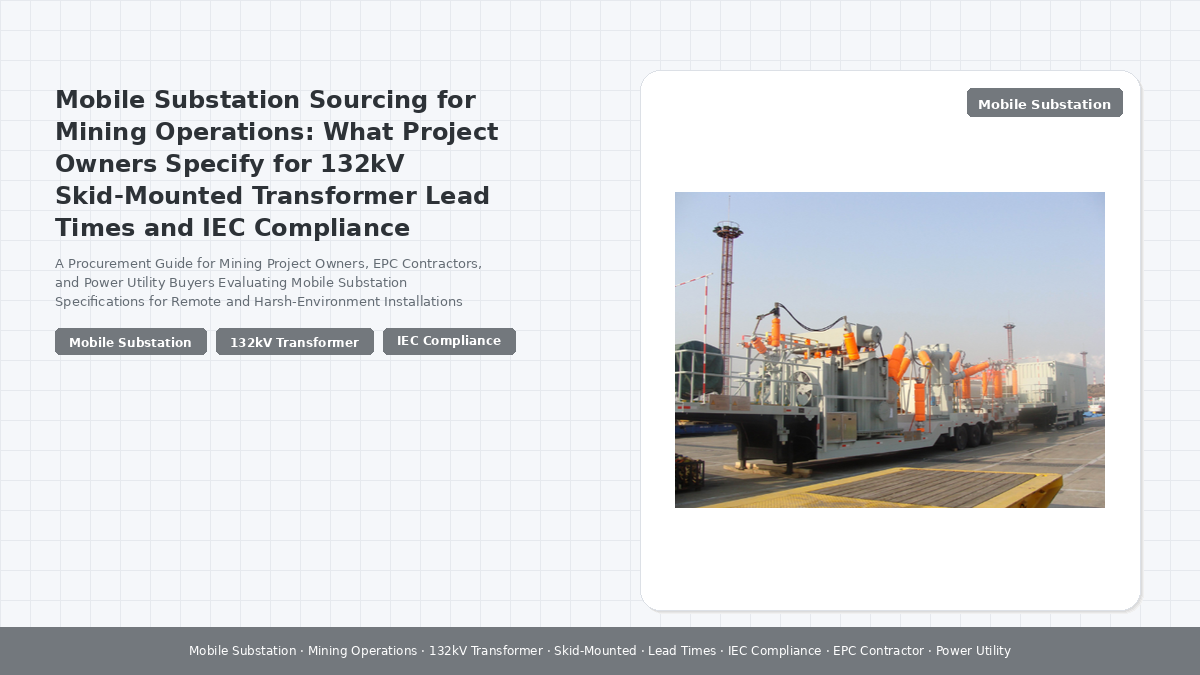 Mobile Substation Sourcing for Mining Operations: What Project Owners Specify for 132kV Skid-Mounted Transformer Lead Times and IEC Compliance

A Procurement Guide for Mining Project Owners, EPC Contractors, and Power Utility Buyers Evaluating Mobile Substation Specifications for Remote and Harsh-Environment Installations

Mobile Substation

132kV Transformer

IEC Compliance

Mobile Substation

Mobile Substation · Mining Operations · 132kV Transformer · Skid-Mounted · Lead Times · IEC Compliance · EPC Contractor · Power Utility